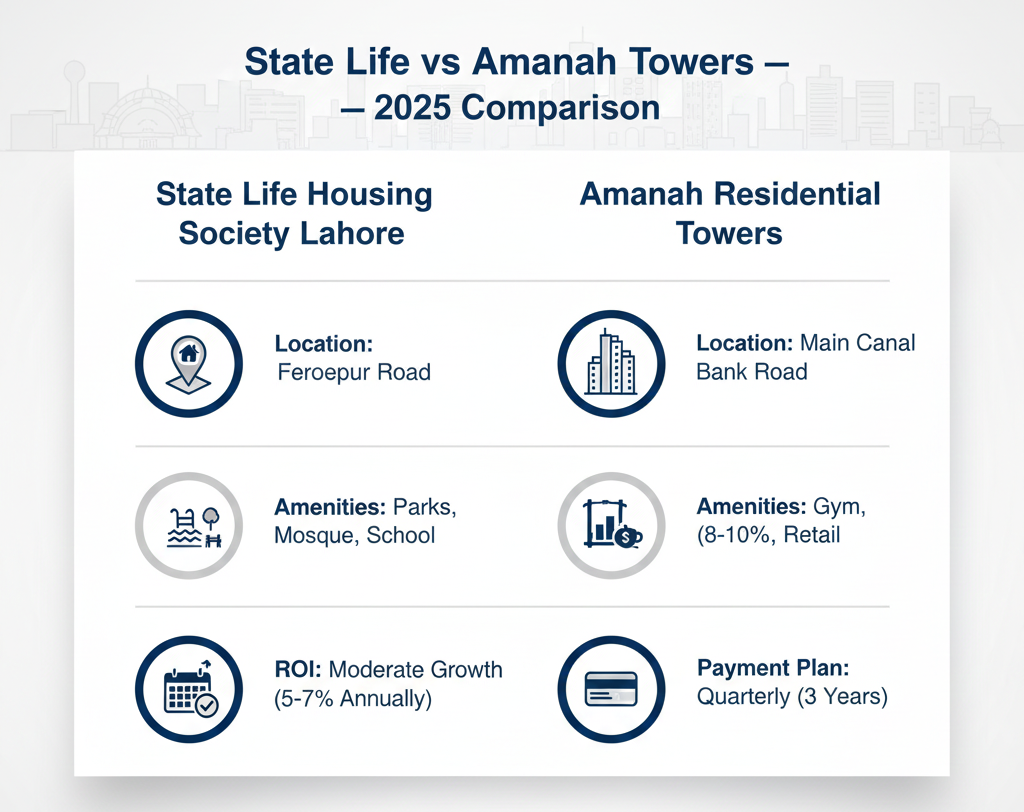 State Life vs Amanah Towers — — 2025 Comparison

State Life Housing Society Lahore

Location: Feroepur Road

Amenities: Parks, Mosque, School

ROI: Moderate Growth (5-7% Annually)

Amanah Residential Towers

Location: Main Canal Bank Road

Amenities: Gym, (8-10%, Retail

Payment Plan: Quarterly (3 Years)